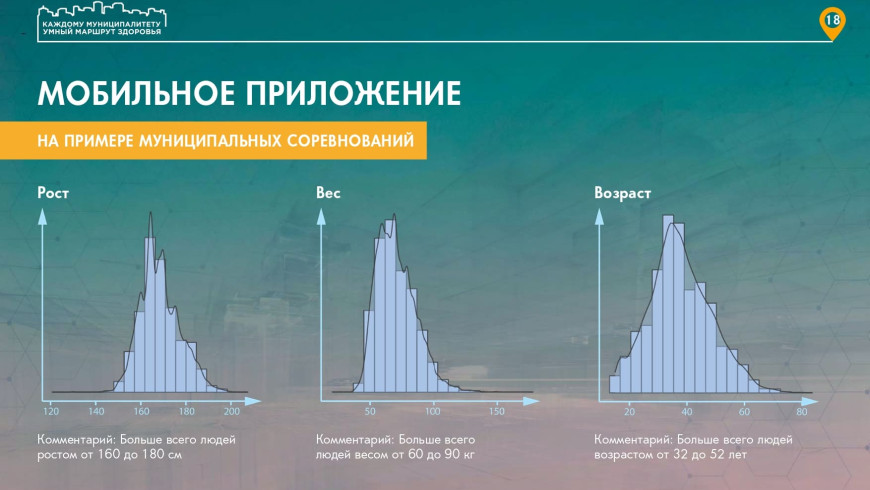 КАЖДОМУ МУНИЦИПАЛИТЕТУ
УМНЫЙ МАРШРУТ ЗДОРОВЬЯ

18

МОБИЛЬНОЕ ПРИЛОЖЕНИЕ

НА ПРИМЕРЕ МУНИЦИПАЛЬНЫХ СОРЕВНОВАНИЙ

Рост

120 140 160 180 200

Комментарий: Больше всего людей ростом от 160 до 180 см

Вес

50 100 150

Комментарий: Больше всего людей весом от 60 до 90 кг

Возраст

20 40 60 80

Комментарий: Больше всего людей возрастом от 32 до 52 лет